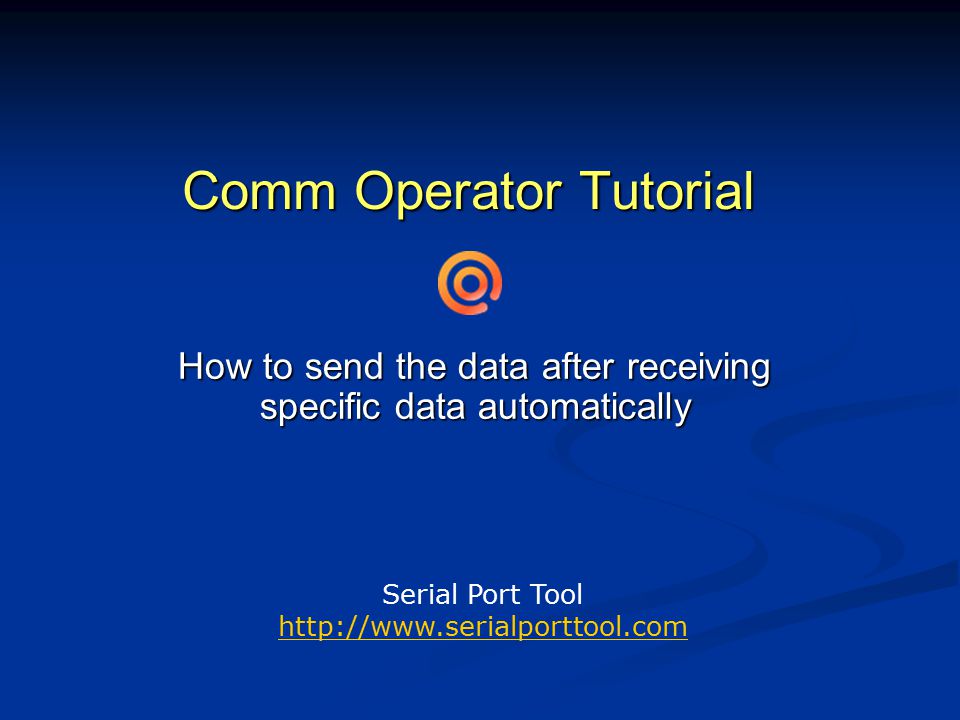 Comm Operator Tutorial

How to send the data after receiving specific data automatically

Serial Port Tool
http://www.serialporttool.com